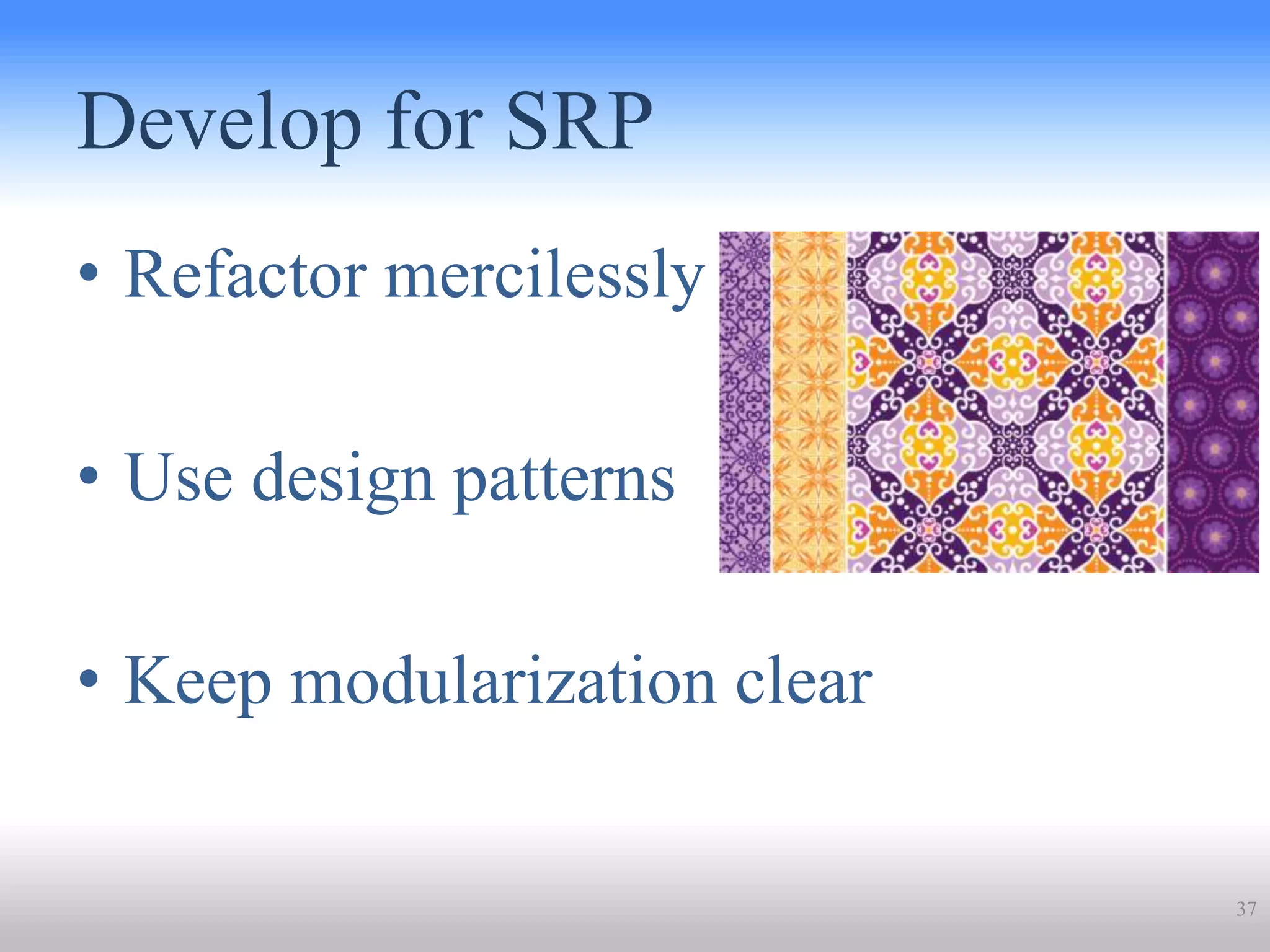 Develop for SRP

• Refactor mercilessly

• Use design patterns

• Keep modularization clear

37